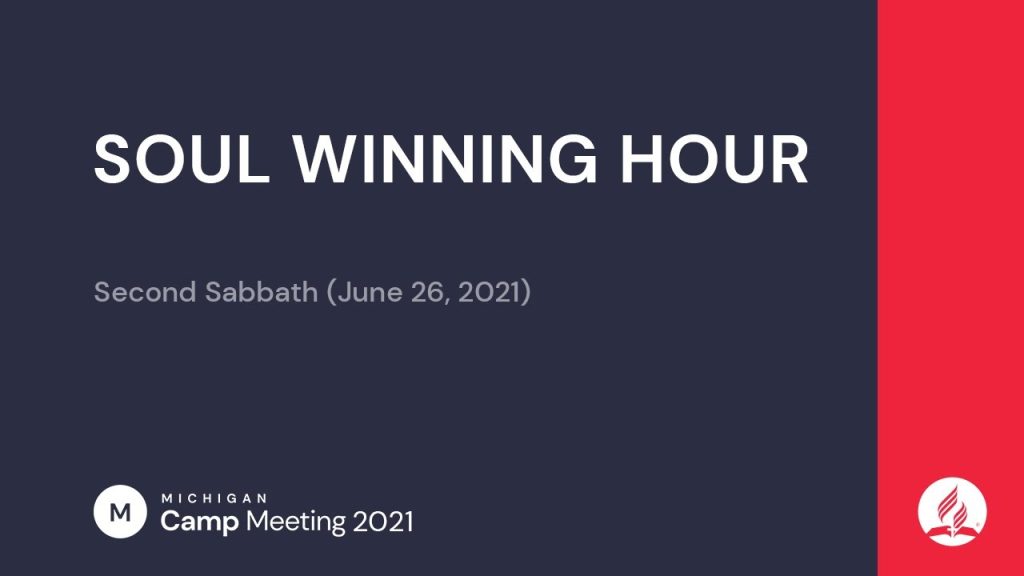 SOUL WINNING HOUR

Second Sabbath (June 26, 2021)

M MICHIGAN
Camp Meeting 2021